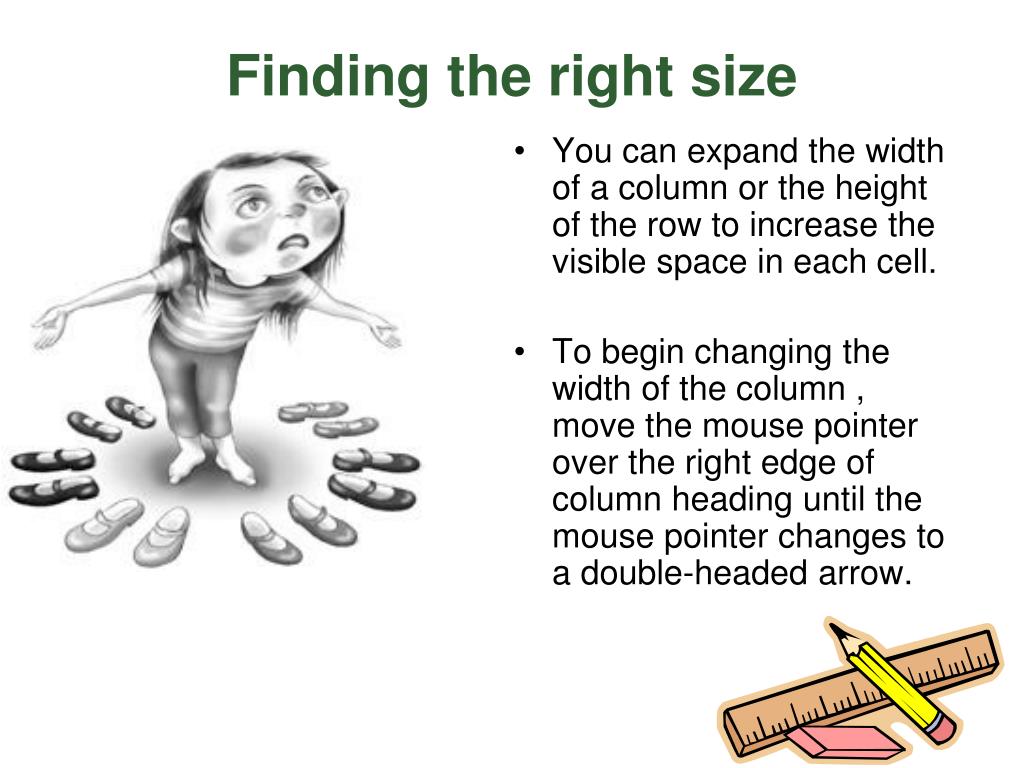 Finding the right size

• You can expand the width of a column or the height of the row to increase the visible space in each cell.

• To begin changing the width of the column , move the mouse pointer over the right edge of column heading until the mouse pointer changes to a double-headed arrow.